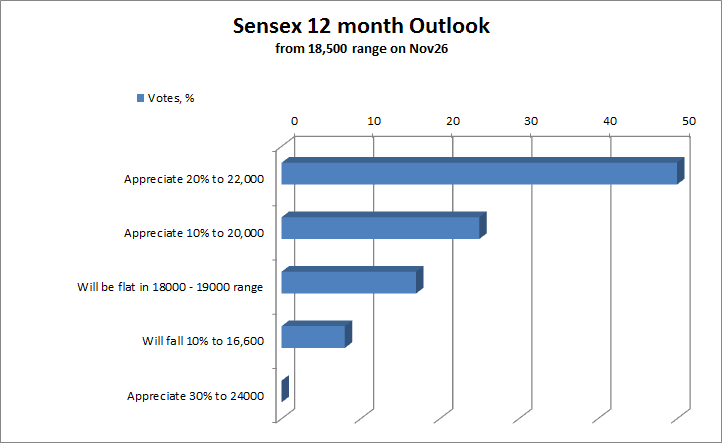 Sensex 12 month Outlook
from 18,500 range on Nov26

Votes, %

0
10
20
30
40
50

Appreciate 20% to 22,000
Appreciate 10% to 20,000
Will be flat in 18000 - 19000 range
Will fall 10% to 16,600
Appreciate 30% to 24000